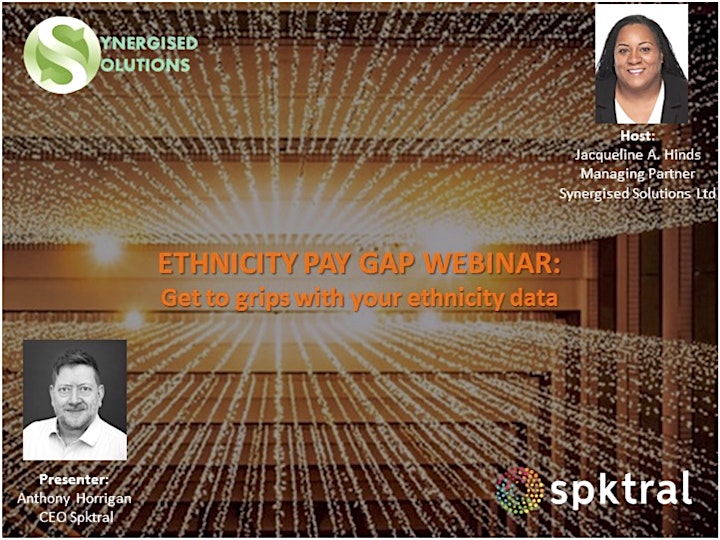 SYNERGISED SOLUTIONS

Host:
Jacqueline A. Hinds
Managing Partner
Synergised Solutions Ltd

ETHNICITY PAY GAP WEBINAR:
Get to grips with your ethnicity data

Presenter:
Anthony Horrigan
CEO Spktral

spktral